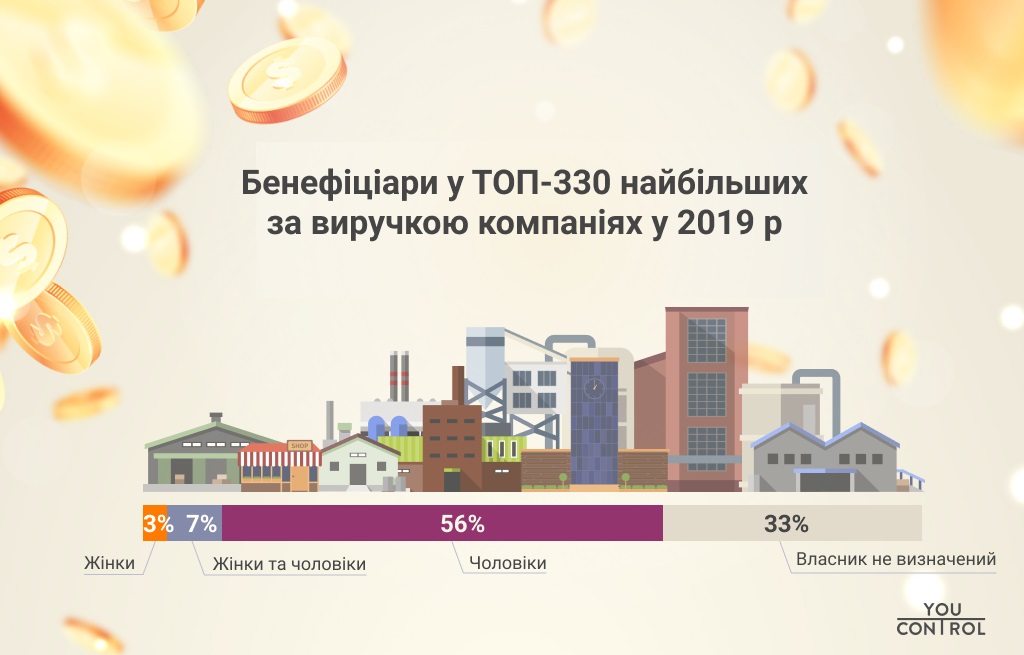 Бенефіціари у ТОП-330 найбільших за виручкою компаніях у 2019 р

SHOP

3% 7% 56% 33%

Жінки

Жінки та чоловіки

Чоловіки

Власник не визначений

YOU CONTROL